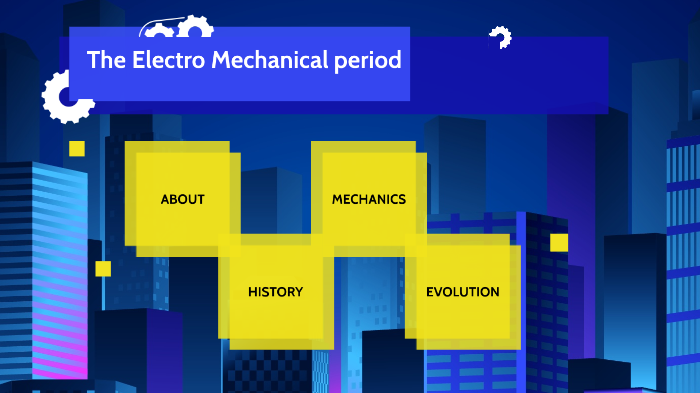 The Electro Mechanical period

ABOUT

MECHANICS

HISTORY

EVOLUTION